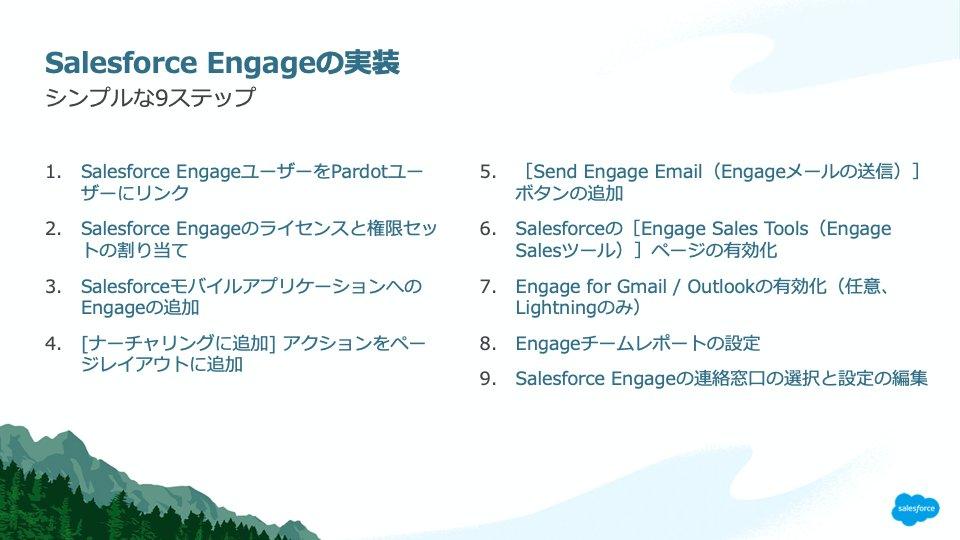 Salesforce Engageの実装

シンプルな9ステップ

1. Salesforce EngageユーザーをPardotユーザーにリンク

2. Salesforce Engageのライセンスと権限セットの割り当て

3. SalesforceモバイルアプリケーションへのEngageの追加

4. [ナーチャリングに追加] アクションをページレイアウトに追加

5. ［Send Engage Email（Engageメールの送信）］ボタンの追加

6. Salesforceの［Engage Sales Tools（Engage Salesツール）］ページの有効化

7. Engage for Gmail / Outlookの有効化（任意、Lightningのみ）

8. Engageチームレポートの設定

9. Salesforce Engageの連絡窓口の選択と設定の編集

salesforce